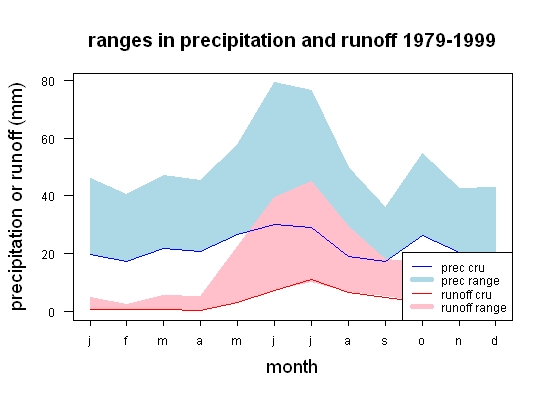 ranges in precipitation and runoff 1979-1999

precipitation or runoff (mm)

80
60
40
20
0

prec cru
prec range
runoff cru
runoff range

j f m a m j j a s o n d

month